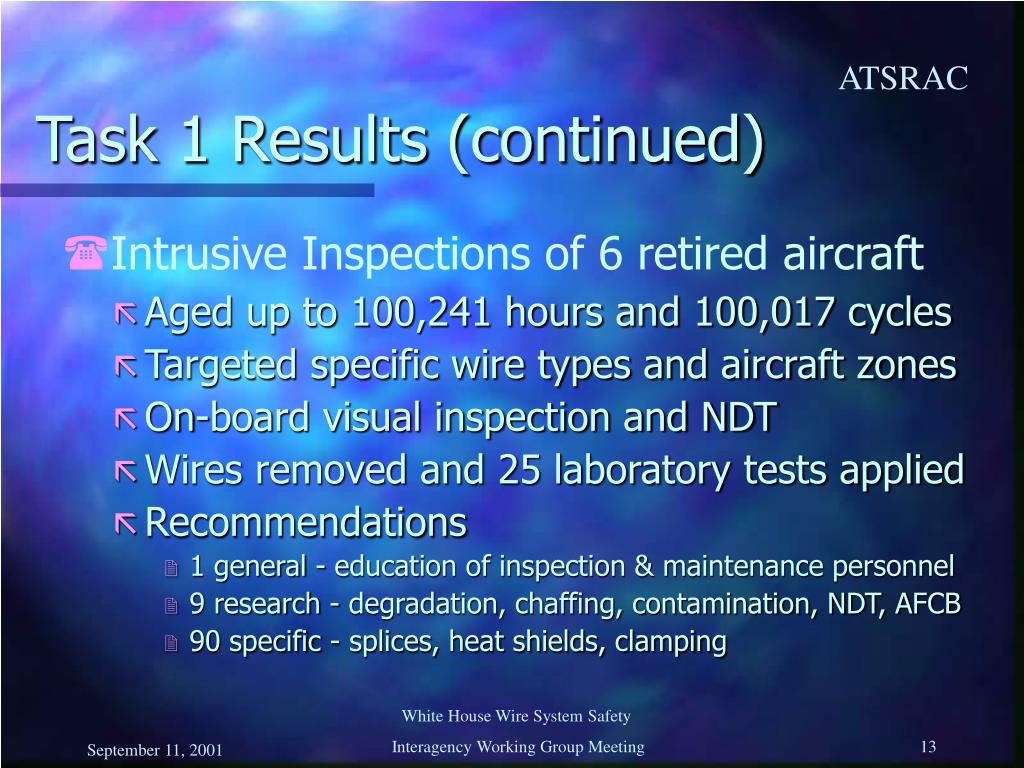 ATSRAC

Task 1 Results (continued)

Intrusive Inspections of 6 retired aircraft

Aged up to 100,241 hours and 100,017 cycles

Targeted specific wire types and aircraft zones

On-board visual inspection and NDT

Wires removed and 25 laboratory tests applied

Recommendations

1 general - education of inspection & maintenance personnel

9 research - degradation, chaffing, contamination, NDT, AFCB

90 specific - splices, heat shields, clamping

September 11, 2001

White House Wire System Safety Interagency Working Group Meeting

13